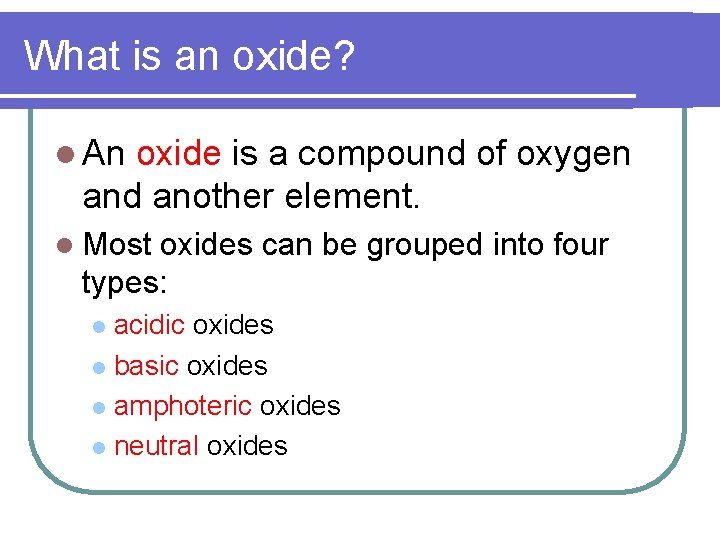 What is an oxide?

- An oxide is a compound of oxygen and another element.
- Most oxides can be grouped into four types:
  - acidic oxides
  - basic oxides
  - amphoteric oxides
  - neutral oxides